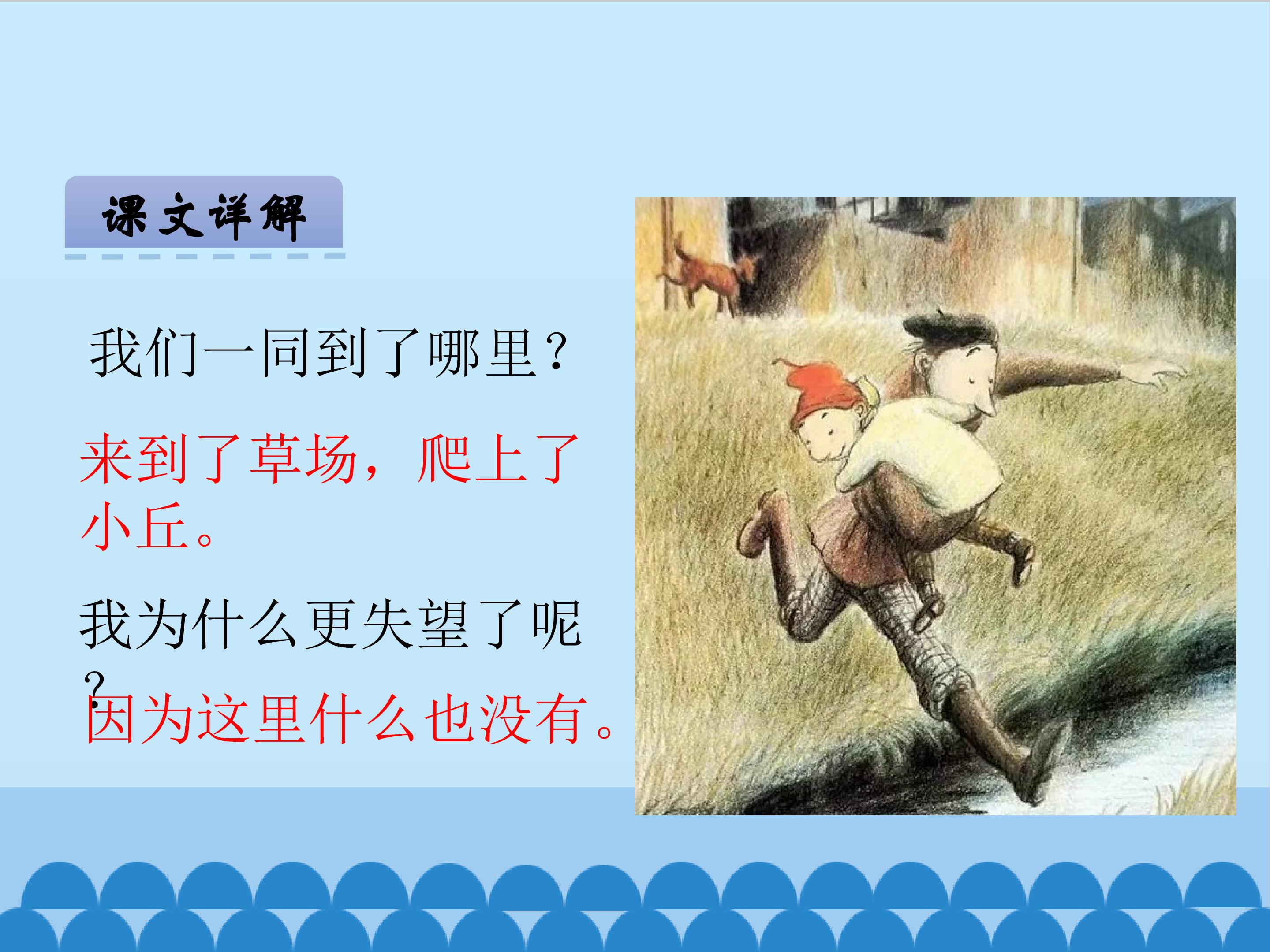 课文详解

我们一同到了哪里？

来到了草场，爬上了小丘。

我为什么更失望了呢？

因为这里什么也没有。